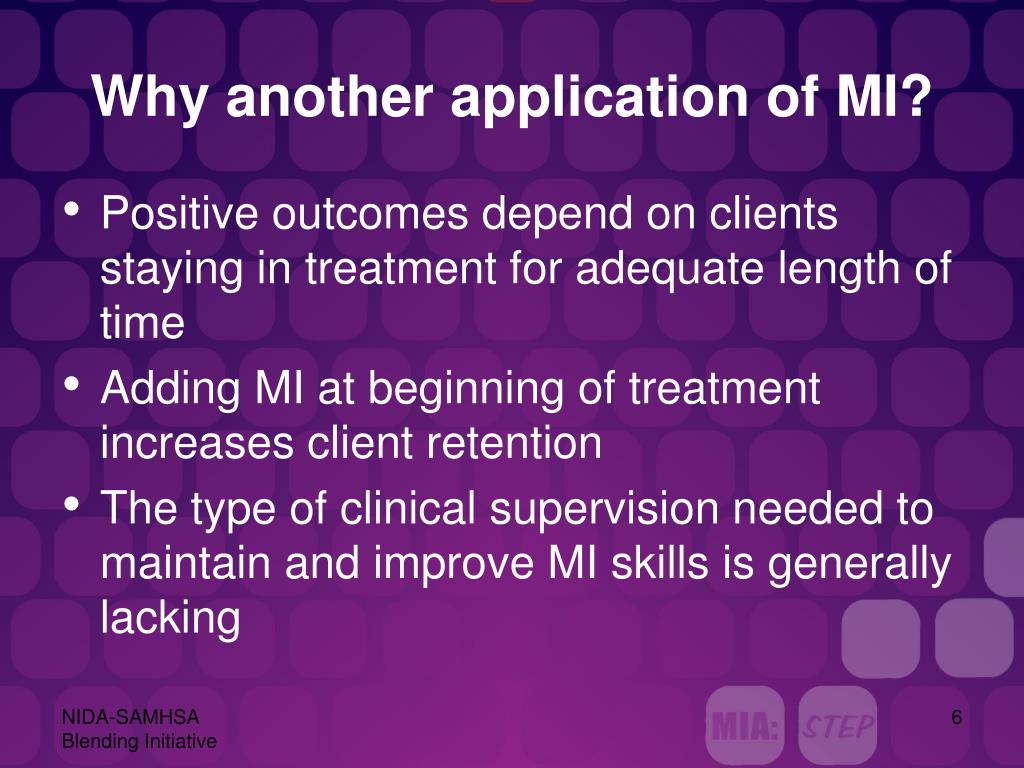 Why another application of MI?

• Positive outcomes depend on clients staying in treatment for adequate length of time
• Adding MI at beginning of treatment increases client retention
• The type of clinical supervision needed to maintain and improve MI skills is generally lacking

NIDA-SAMHSA
Blending Initiative

MIA: STEP

6